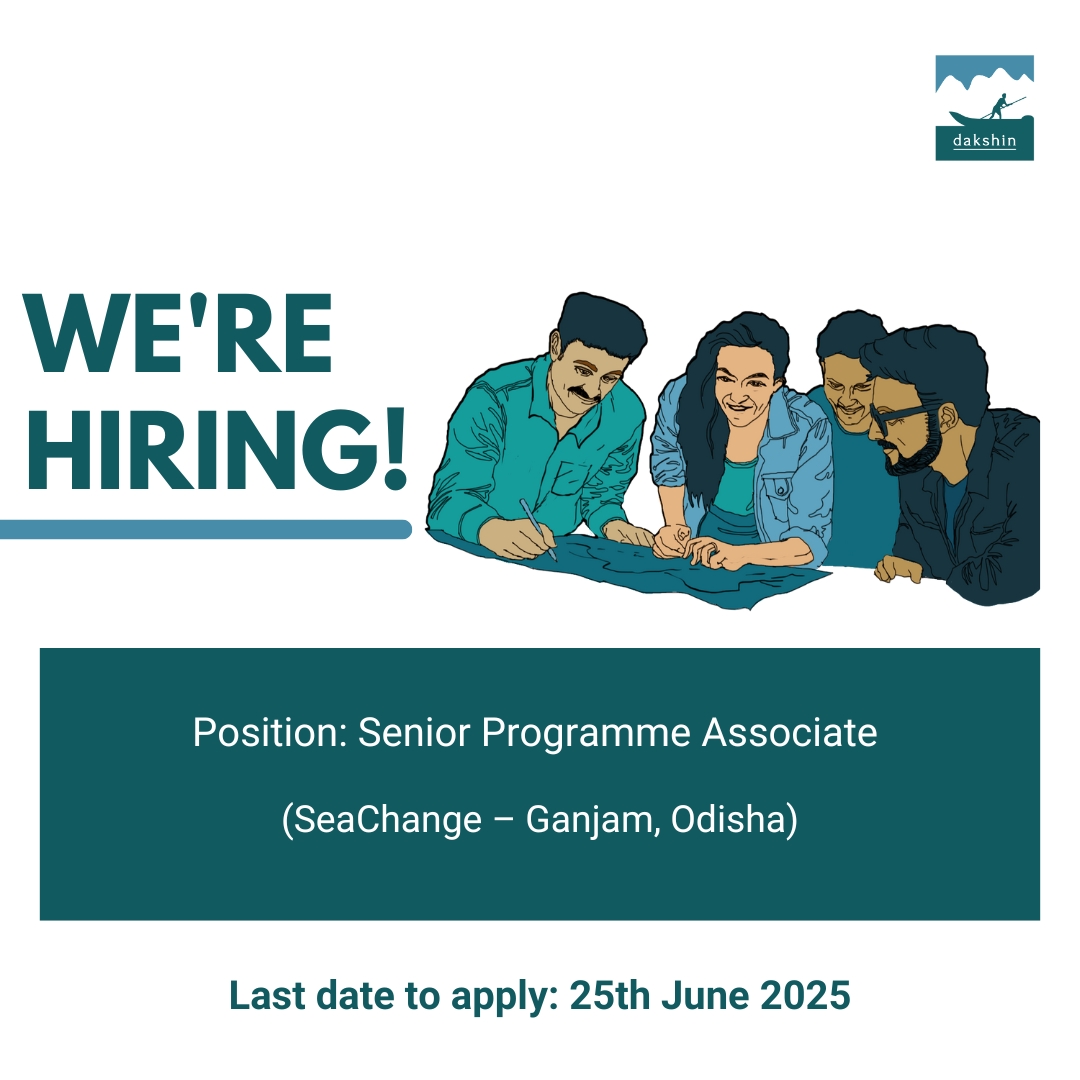 dakshin

WE'RE HIRING!

Position: Senior Programme Associate

(SeaChange – Ganjam, Odisha)

Last date to apply: 25th June 2025